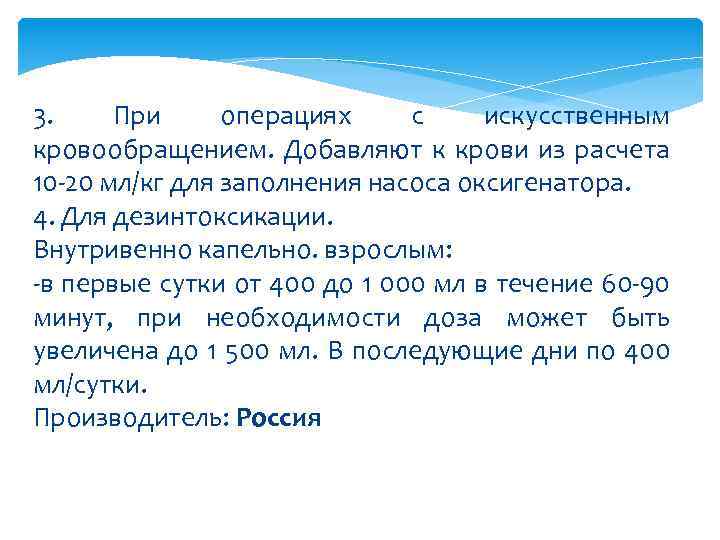 3. При операциях с искусственным кровообращением. Добавляют к крови из расчета 10-20 мл/кг для заполнения насоса оксигенатора.
4. Для дезинтоксикации.
Внутривенно капельно. взрослым:
-в первые сутки от 400 до 1 000 мл в течение 60-90 минут, при необходимости доза может быть увеличена до 1 500 мл. В последующие дни по 400 мл/сутки.
Производитель: Россия